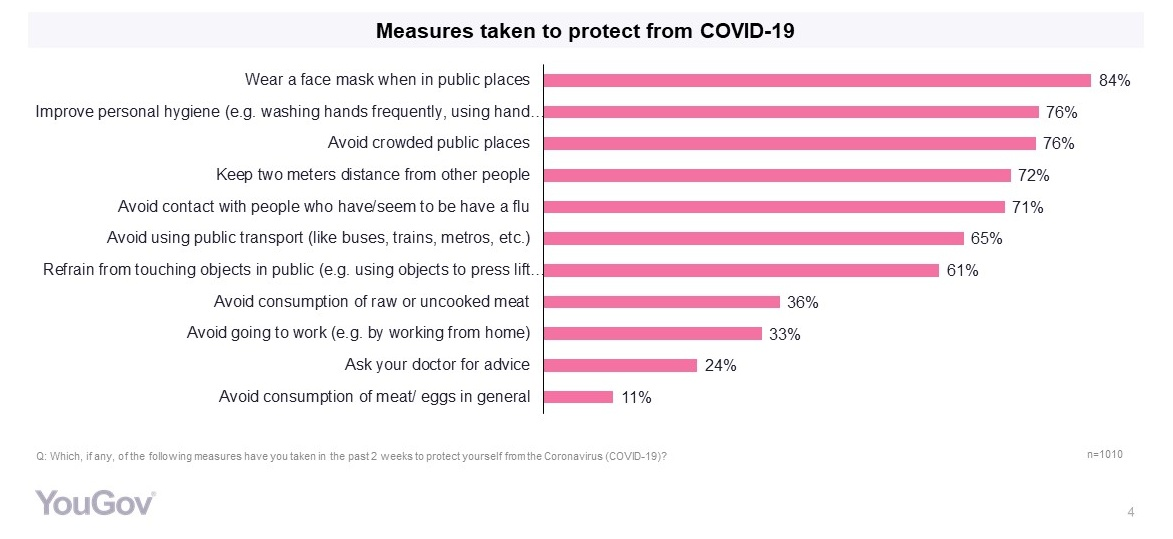 Measures taken to protect from COVID-19

Wear a face mask when in public places 84%
Improve personal hygiene (e.g. washing hands frequently, using hand... 76%
Avoid crowded public places 76%
Keep two meters distance from other people 72%
Avoid contact with people who have/seem to be have a flu 71%
Avoid using public transport (like buses, trains, metros, etc.) 65%
Refrain from touching objects in public (e.g. using objects to press lift... 61%
Avoid consumption of raw or uncooked meat 36%
Avoid going to work (e.g. by working from home) 33%
Ask your doctor for advice 24%
Avoid consumption of meat/ eggs in general 11%

Q: Which, if any, of the following measures have you taken in the past 2 weeks to protect yourself from the Coronavirus (COVID-19)?

n=1010

YouGov

4